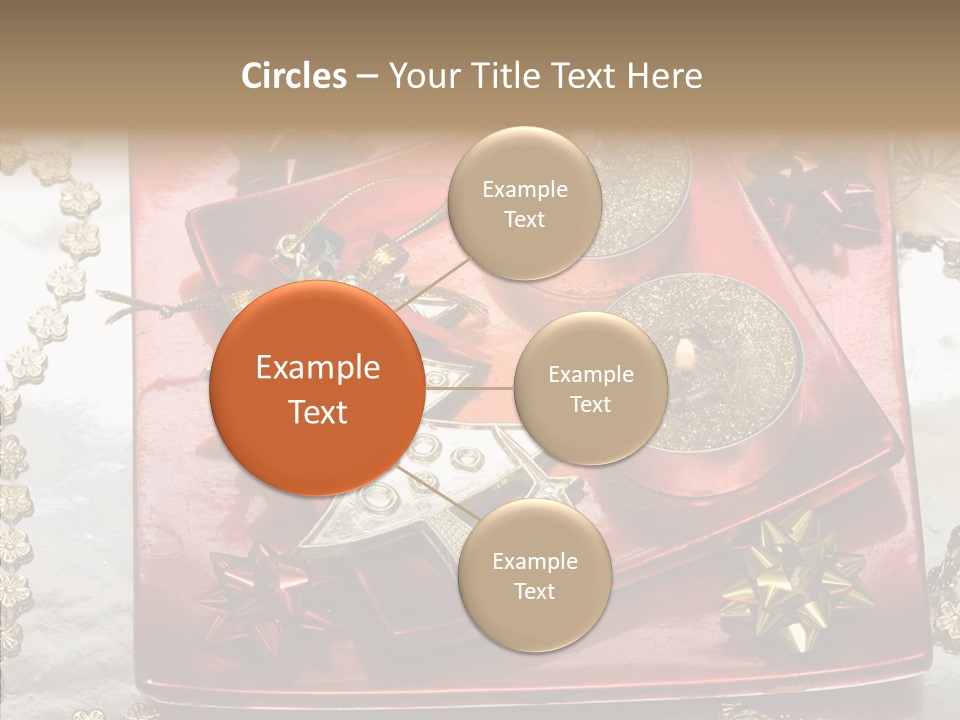 Circles – Your Title Text Here

Example Text

Example Text

Example Text

Example Text